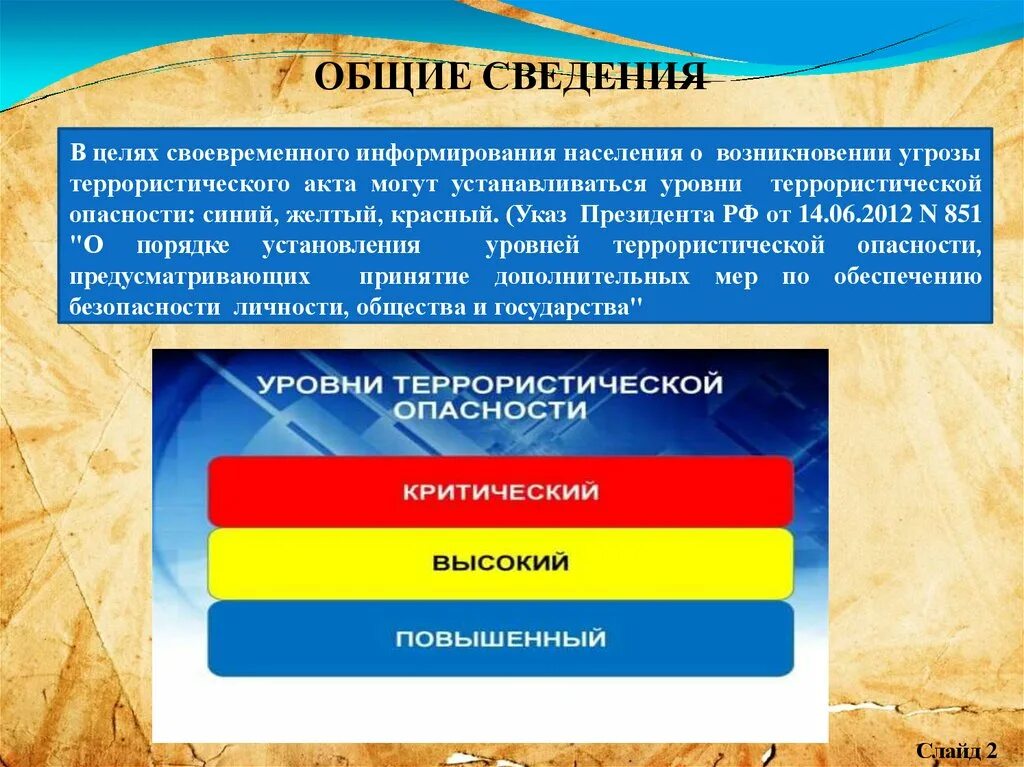 ОБЩИЕ СВЕДЕНИЯ

В целях своевременного информирования населения о возникновении угрозы террористического акта могут устанавливаться уровни террористической опасности: синий, желтый, красный. (Указ Президента РФ от 14.06.2012 N 851 "О порядке установления уровней террористической опасности, предусматривающих принятие дополнительных мер по обеспечению безопасности личности, общества и государства"

УРОВНИ ТЕРРОРИСТИЧЕСКОЙ ОПАСНОСТИ

КРИТИЧЕСКИЙ

ВЫСОКИЙ

ПОВЫШЕННЫЙ

Слайд 2